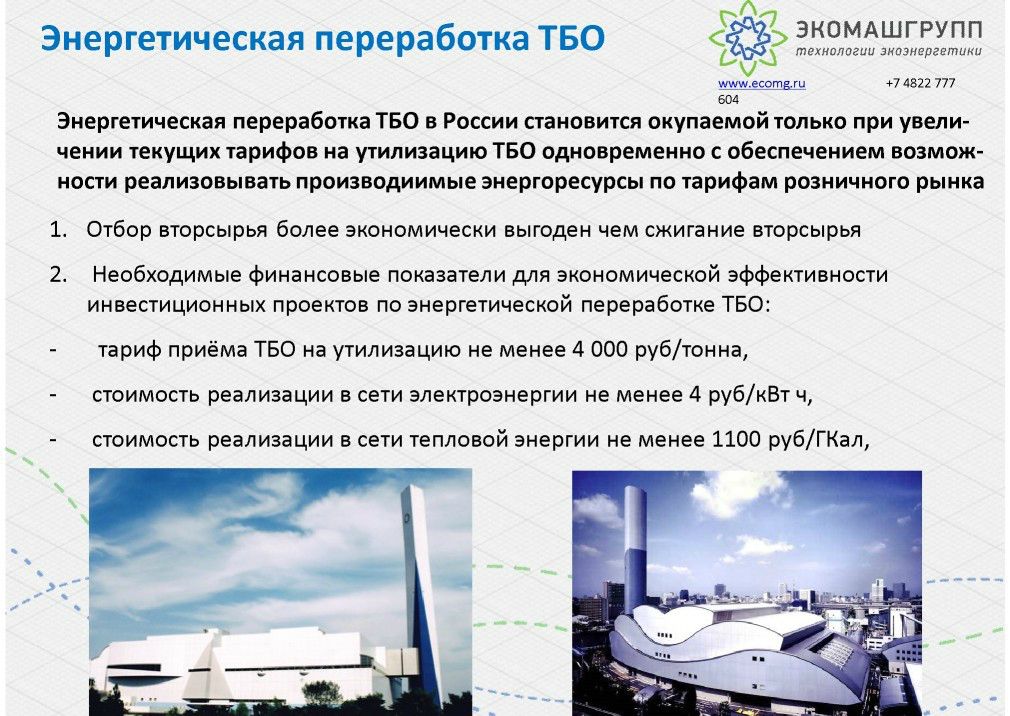 Энергетическая переработка ТБО

ЭКОМАШГРУПП
технологии экоэнергетики

www.ecomg.ru +7 4822 777 604

Энергетическая переработка ТБО в России становится окупаемой только при увеличении текущих тарифов на утилизацию ТБО одновременно с обеспечением возможности реализовывать производиимые энергоресурсы по тарифам розничного рынка

1. Отбор вторсырья более экономически выгоден чем сжигание вторсырья

2. Необходимые финансовые показатели для экономической эффективности инвестиционных проектов по энергетической переработке ТБО:

- тариф приёма ТБО на утилизацию не менее 4 000 руб/тонна,

- стоимость реализации в сети электроэнергии не менее 4 руб/кВт ч,

- стоимость реализации в сети тепловой энергии не менее 1100 руб/ГКал,